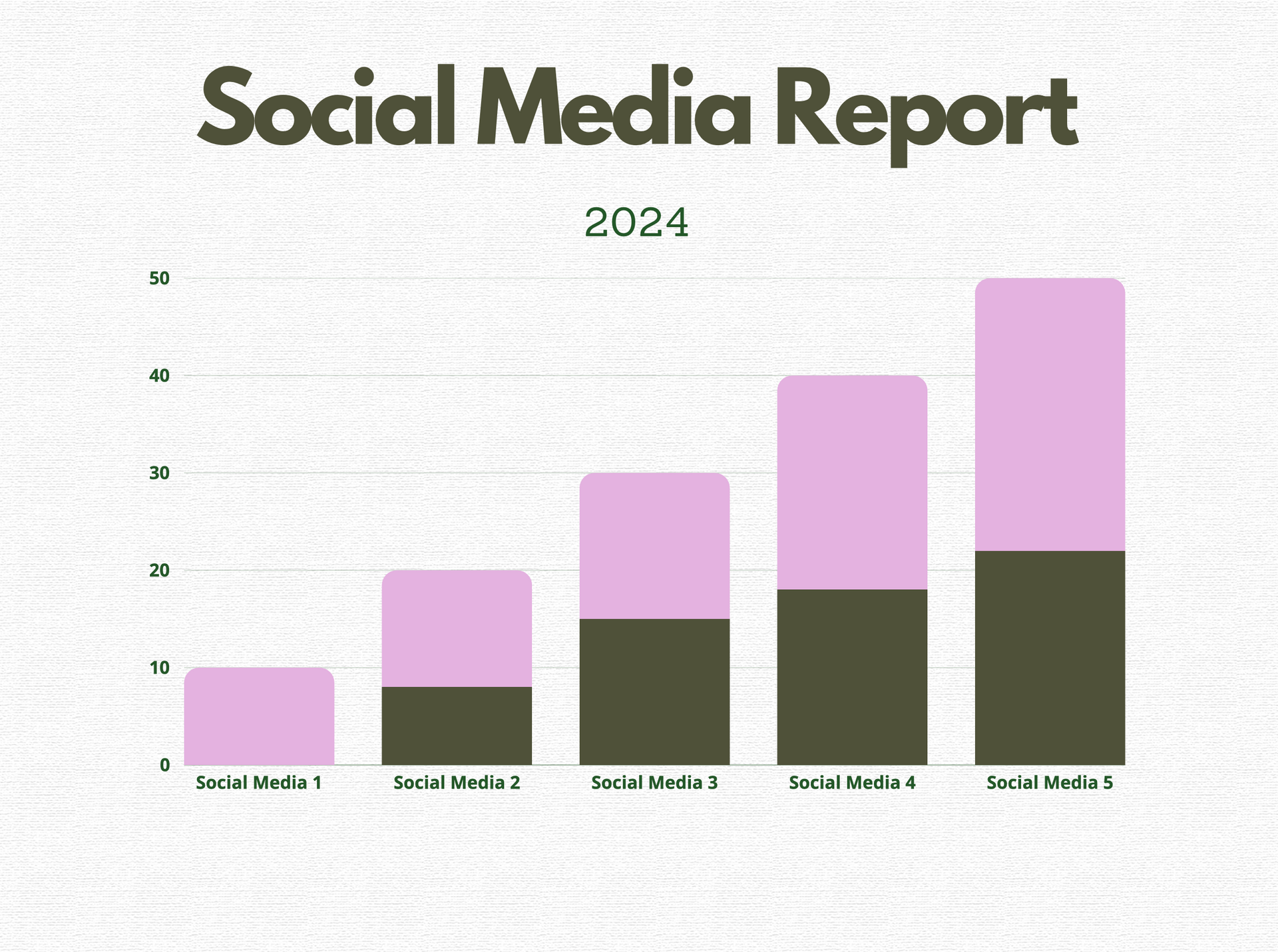 Social Media Report

2024

50
40
30
20
10
0

Social Media 1
Social Media 2
Social Media 3
Social Media 4
Social Media 5